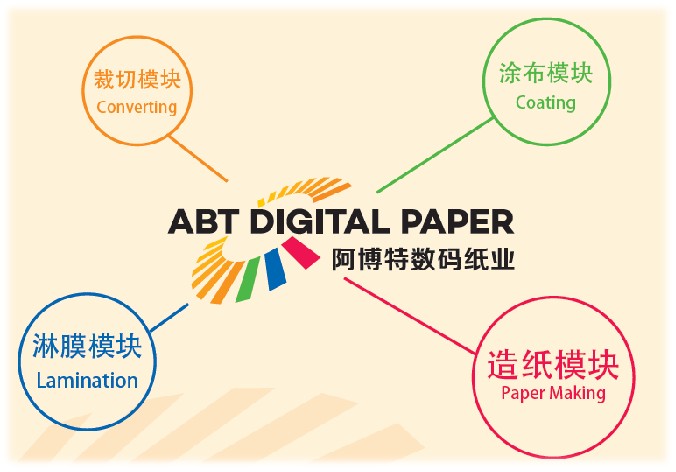 裁切模块
Converting

涂布模块
Coating

ABT DIGITAL PAPER
阿博特数码纸业

淋膜模块
Lamination

造纸模块
Paper Making